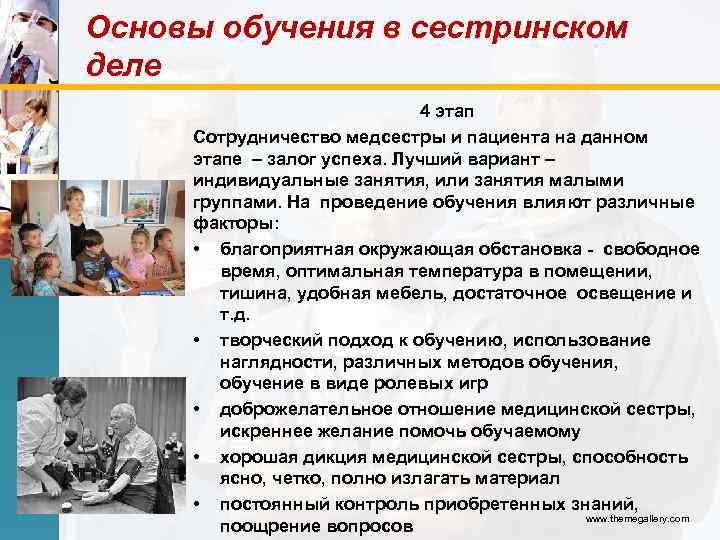 Основы обучения в сестринском деле

4 этап

Сотрудничество медсестры и пациента на данном этапе – залог успеха. Лучший вариант – индивидуальные занятия, или занятия малыми группами. На проведение обучения влияют различные факторы:

• благоприятная окружающая обстановка - свободное время, оптимальная температура в помещении, тишина, удобная мебель, достаточное освещение и т.д.
• творческий подход к обучению, использование наглядности, различных методов обучения, обучение в виде ролевых игр
• доброжелательное отношение медицинской сестры, искреннее желание помочь обучаемому
• хорошая дикция медицинской сестры, способность ясно, четко, полно излагать материал
• постоянный контроль приобретенных знаний, поощрение вопросов

www.themegallery.com